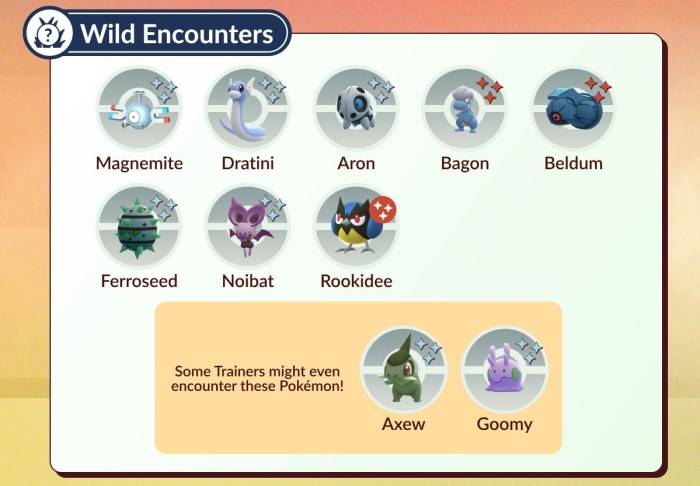 Wild Encounters

Magnemite
Dratini
Aron
Bagon
Beldum
Ferroseed
Noibat
Rookidee

Some Trainers might even encounter these Pokémon!

Axew
Goomy